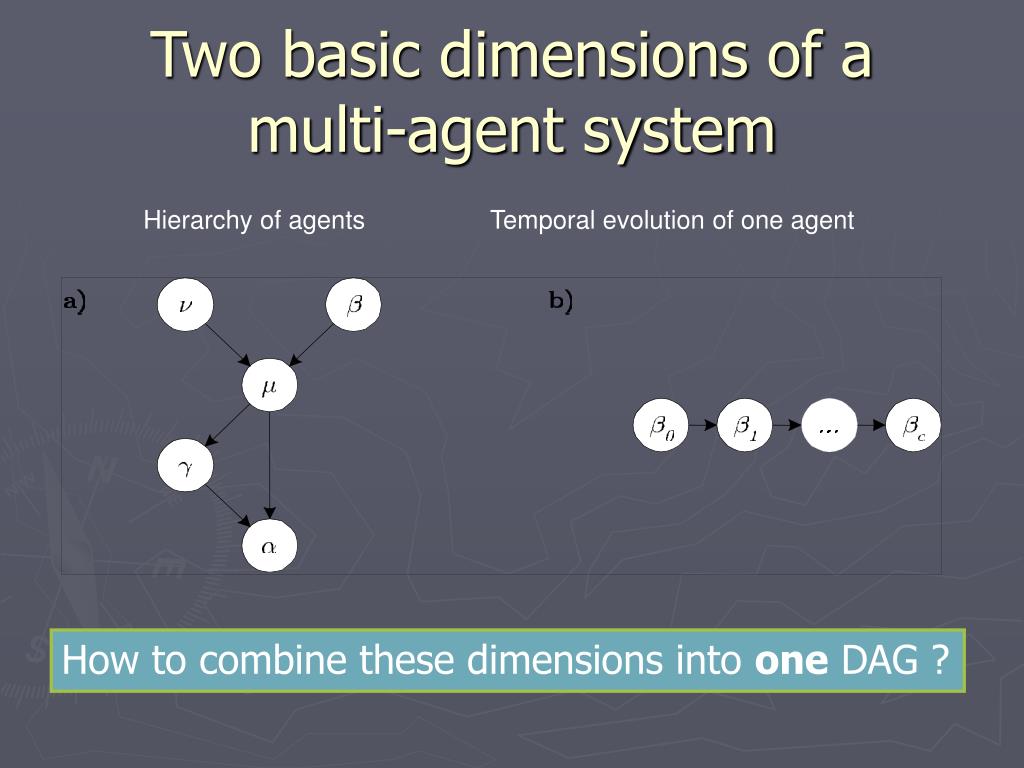 Two basic dimensions of a multi-agent system

Hierarchy of agents

Temporal evolution of one agent

a)

$\nu$ $\beta$

$\mu$

$\gamma$

$\alpha$

b)

$\beta_0$ $\beta_1$ ... $\beta_c$

How to combine these dimensions into **one** DAG ?